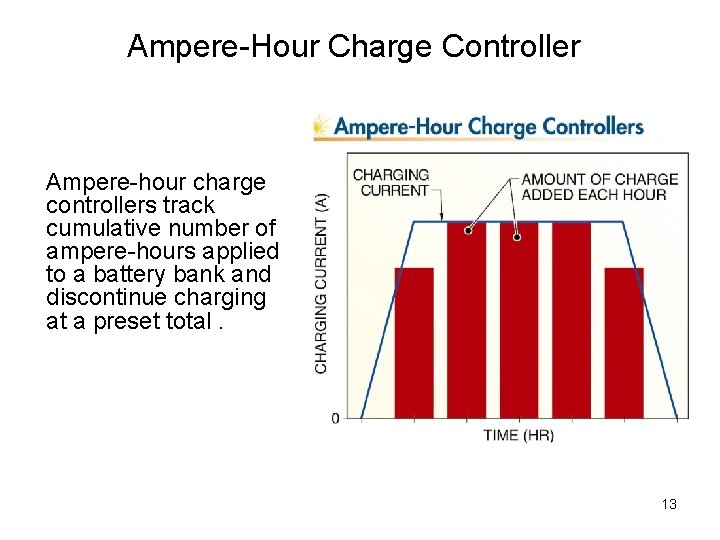 Ampere-Hour Charge Controller

Ampere-hour charge controllers track cumulative number of ampere-hours applied to a battery bank and discontinue charging at a preset total .

Ampere-Hour Charge Controllers

CHARGING CURRENT

AMOUNT OF CHARGE ADDED EACH HOUR

CHARGING CURRENT (A)

0

TIME (HR)

13